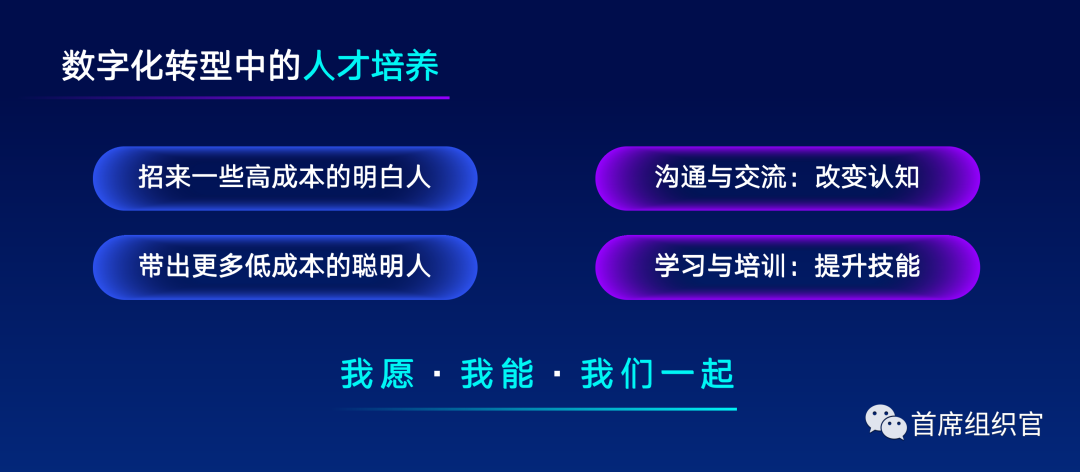 数字化转型中的人才培养

招来一些高成本的明白人

带出更多低成本的聪明人

沟通与交流：改变认知

学习与培训：提升技能

我愿 · 我能 · 我们一起

首席组织官